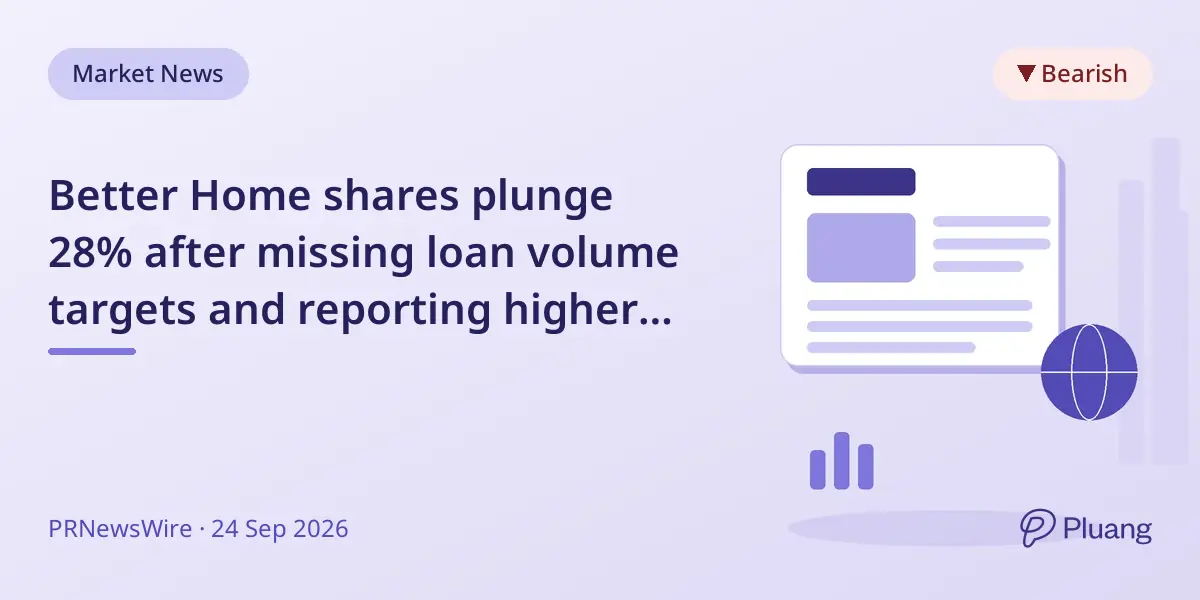 Market News

▼ Bearish

Better Home shares plunge 28% after missing loan volume targets and reporting higher...

PRNewsWire · 24 Sep 2026

Pluang